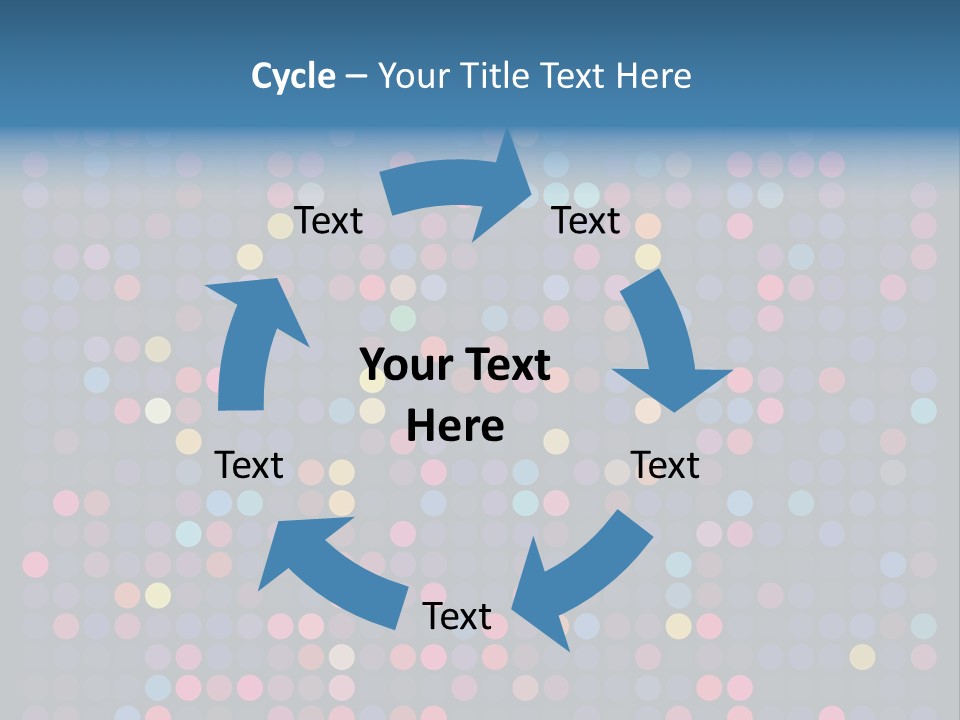 Cycle – Your Title Text Here

Text

Text

Your Text Here

Text

Text

Text